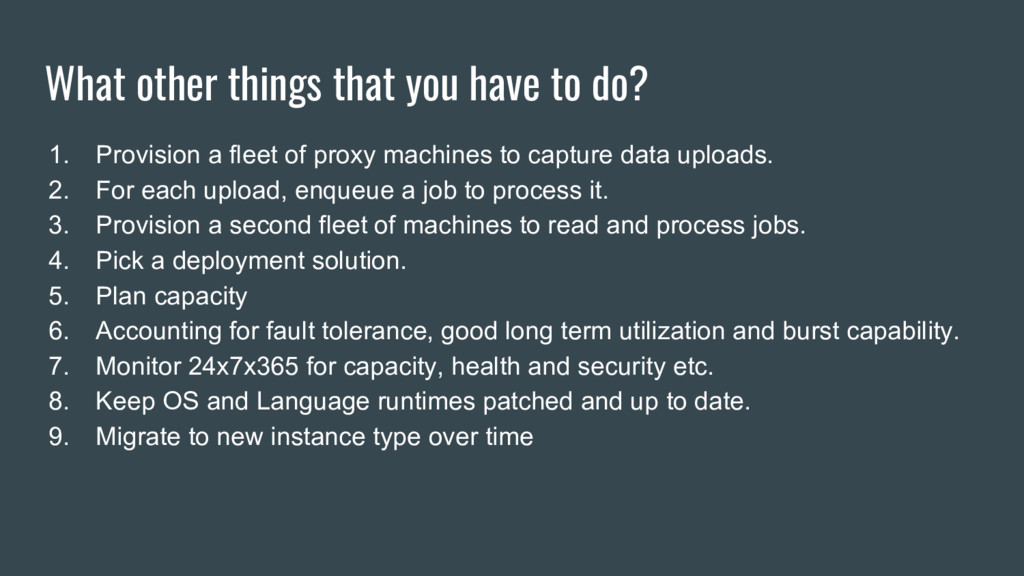 What other things that you have to do?

1. Provision a fleet of proxy machines to capture data uploads.
2. For each upload, enqueue a job to process it.
3. Provision a second fleet of machines to read and process jobs.
4. Pick a deployment solution.
5. Plan capacity
6. Accounting for fault tolerance, good long term utilization and burst capability.
7. Monitor 24x7x365 for capacity, health and security etc.
8. Keep OS and Language runtimes patched and up to date.
9. Migrate to new instance type over time